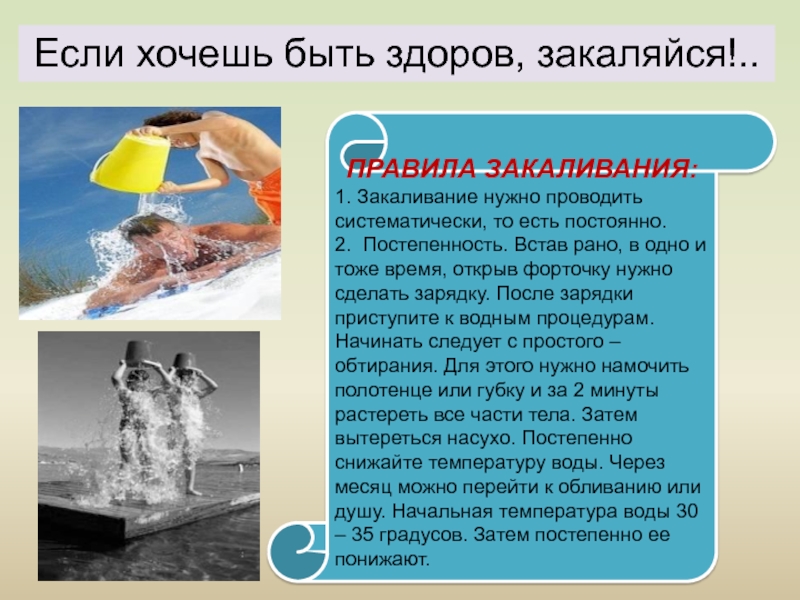 Если хочешь быть здоров, закаляйся!..

ПРАВИЛА ЗАКАЛИВАНИЯ:
1. Закаливание нужно проводить систематически, то есть постоянно.
2. Постепенность. Встав рано, в одно и тоже время, открыв форточку нужно сделать зарядку. После зарядки приступите к водным процедурам. Начинать следует с простого – обтирания. Для этого нужно намочить полотенце или губку и за 2 минуты растереть все части тела. Затем вытереться насухо. Постепенно снижайте температуру воды. Через месяц можно перейти к обливанию или душу. Начальная температура воды 30 – 35 градусов. Затем постепенно ее понижают.